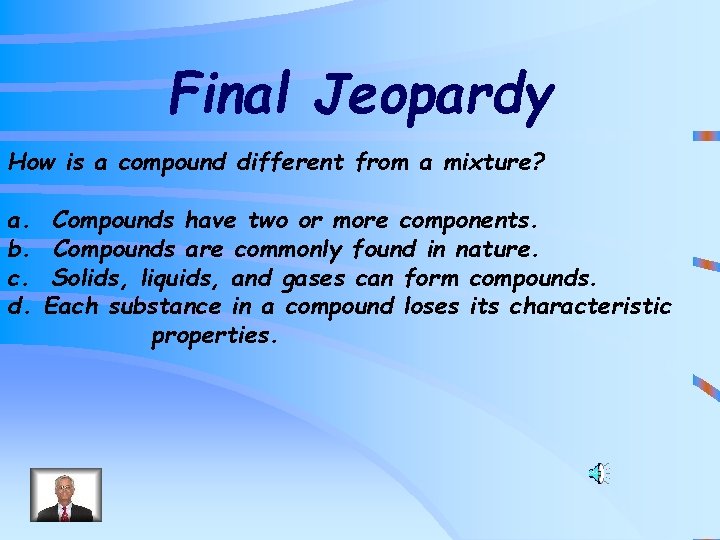 Final Jeopardy

How is a compound different from a mixture?

a. Compounds have two or more components.
b. Compounds are commonly found in nature.
c. Solids, liquids, and gases can form compounds.
d. Each substance in a compound loses its characteristic properties.